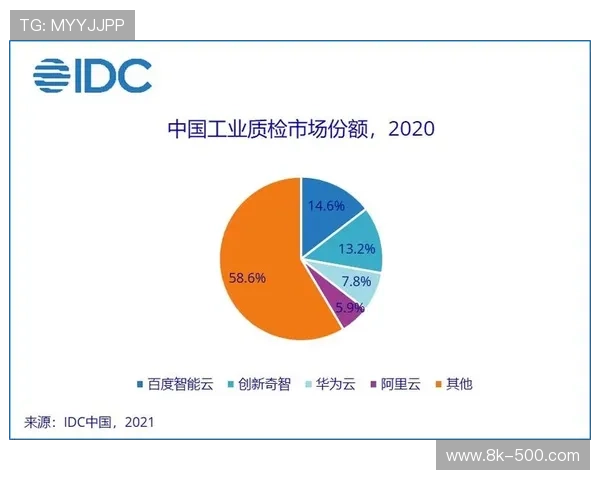 TG: MYYJJPP

IDC

中国工业质检市场份额，2020

14.6%
13.2%
7.8%
5.9%
58.6%

百度智能云 创新奇智 华为云 阿里云 其他

来源：IDC中国，2021

www.8k-500.com